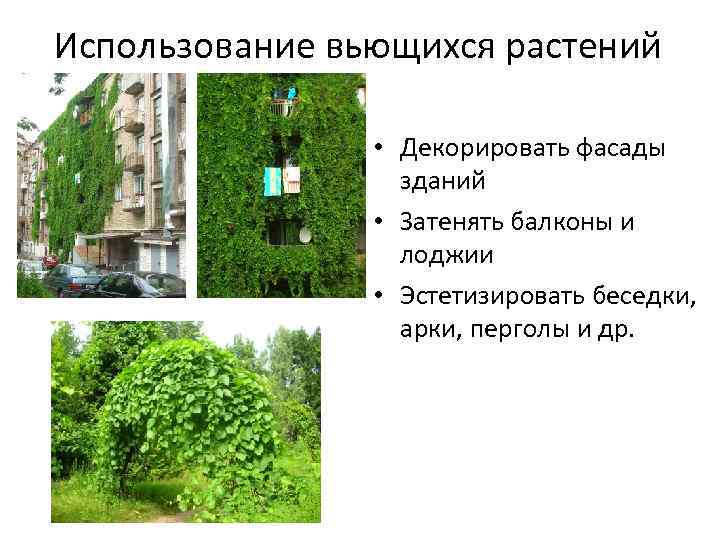 Использование вьющихся растений

• Декорировать фасады зданий
• Затенять балконы и лоджии
• Эстетизировать беседки, арки, перголы и др.